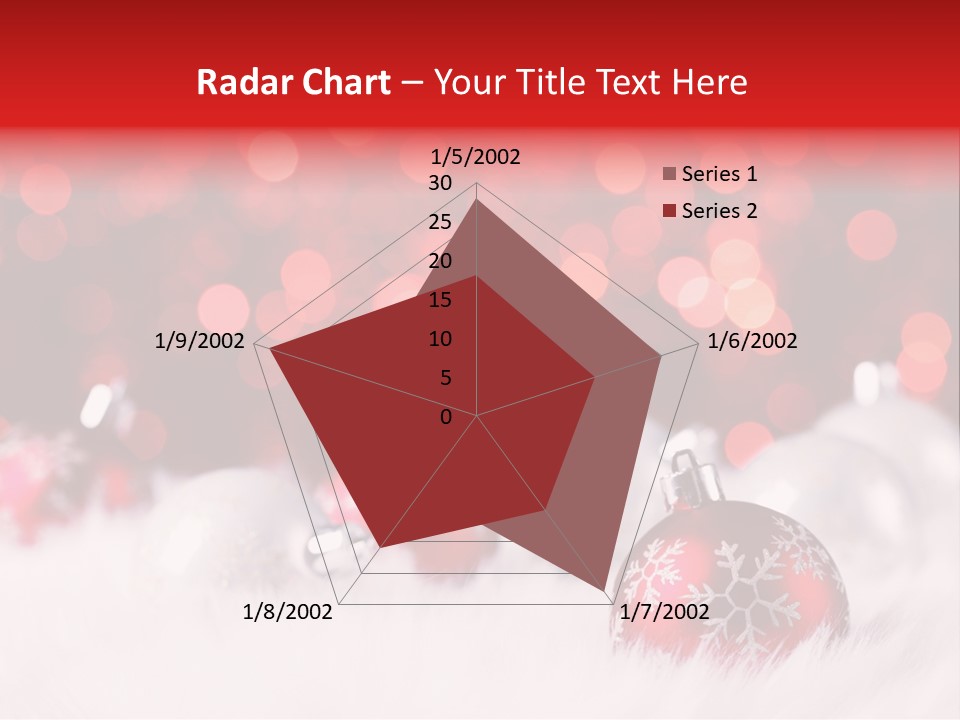 Radar Chart – Your Title Text Here

1/5/2002
30
25
20
15
10
5
0
1/6/2002
1/7/2002
1/8/2002
1/9/2002

Series 1
Series 2